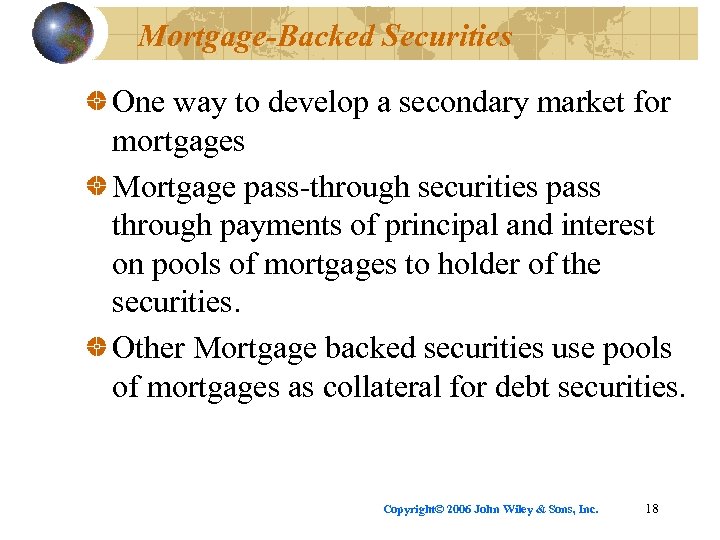 Mortgage-Backed Securities

One way to develop a secondary market for mortgages

Mortgage pass-through securities pass through payments of principal and interest on pools of mortgages to holder of the securities.

Other Mortgage backed securities use pools of mortgages as collateral for debt securities.

Copyright© 2006 John Wiley & Sons, Inc. 18